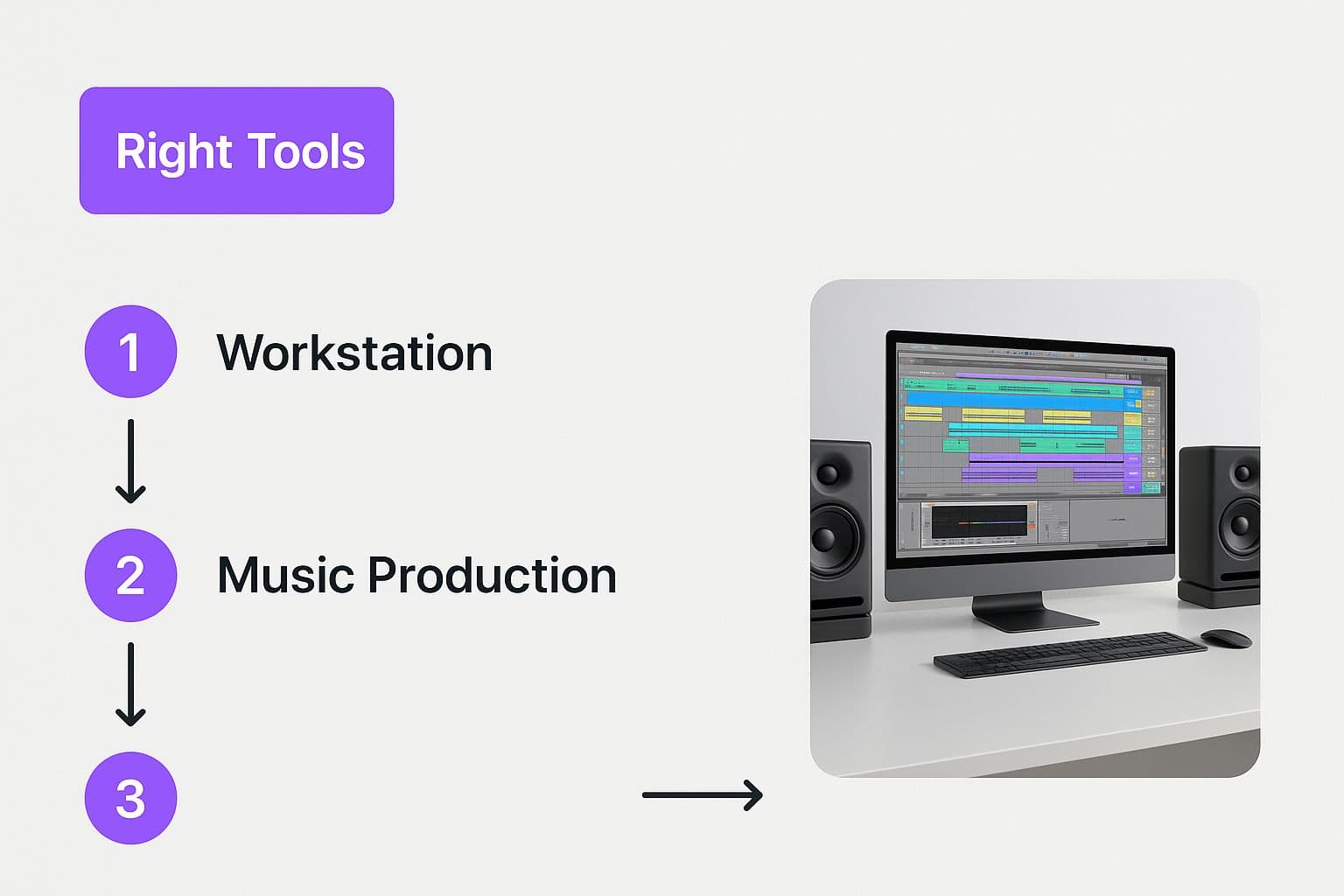 Right Tools

1 Workstation

2 Music Production

3